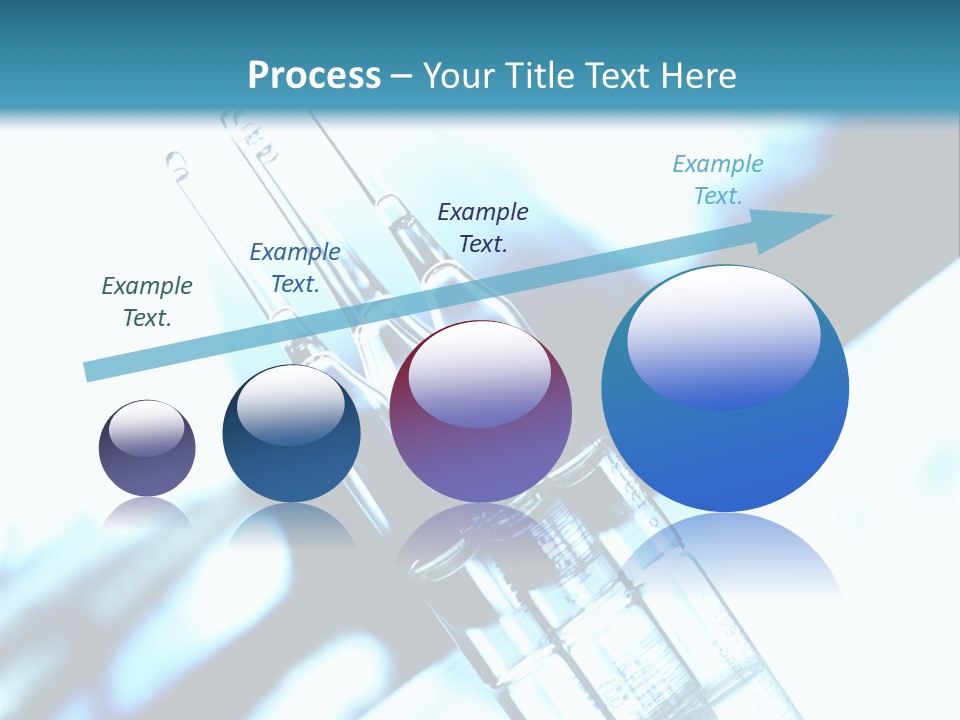 Process – Your Title Text Here

Example Text.

Example Text.

Example Text.

Example Text.